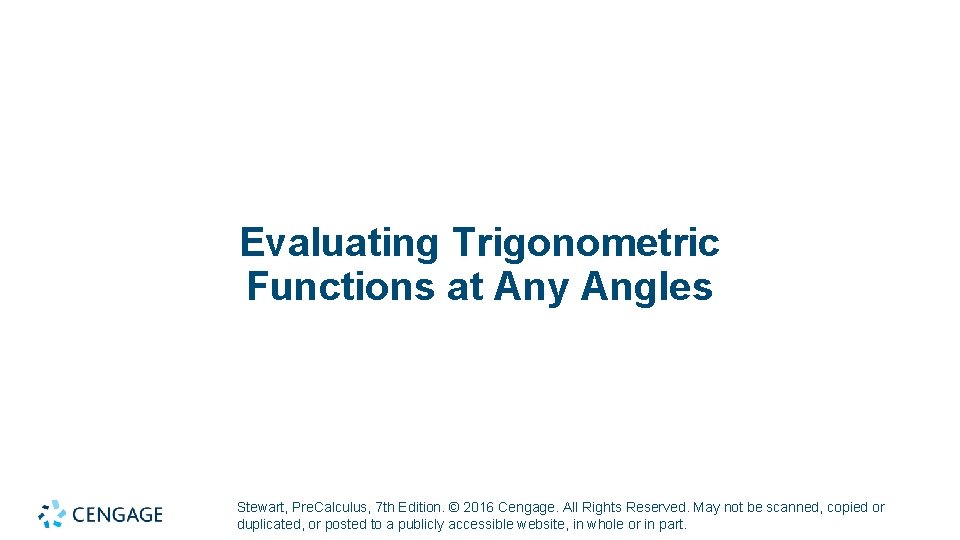 Evaluating Trigonometric Functions at Any Angles

CENGAGE

Stewart, PreCalculus, 7th Edition. © 2016 Cengage. All Rights Reserved. May not be scanned, copied or duplicated, or posted to a publicly accessible website, in whole or in part.